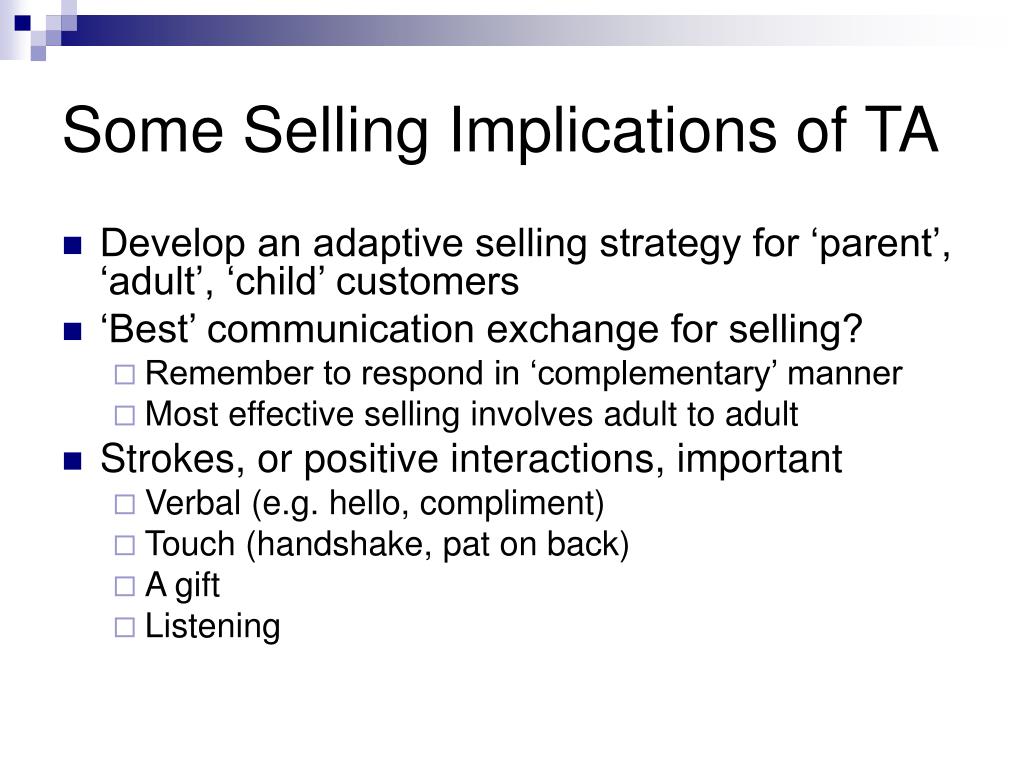 Some Selling Implications of TA

- Develop an adaptive selling strategy for ‘parent’, ‘adult’, ‘child’ customers
- ‘Best’ communication exchange for selling?
  - Remember to respond in ‘complementary’ manner
  - Most effective selling involves adult to adult
- Strokes, or positive interactions, important
  - Verbal (e.g. hello, compliment)
  - Touch (handshake, pat on back)
  - A gift
  - Listening